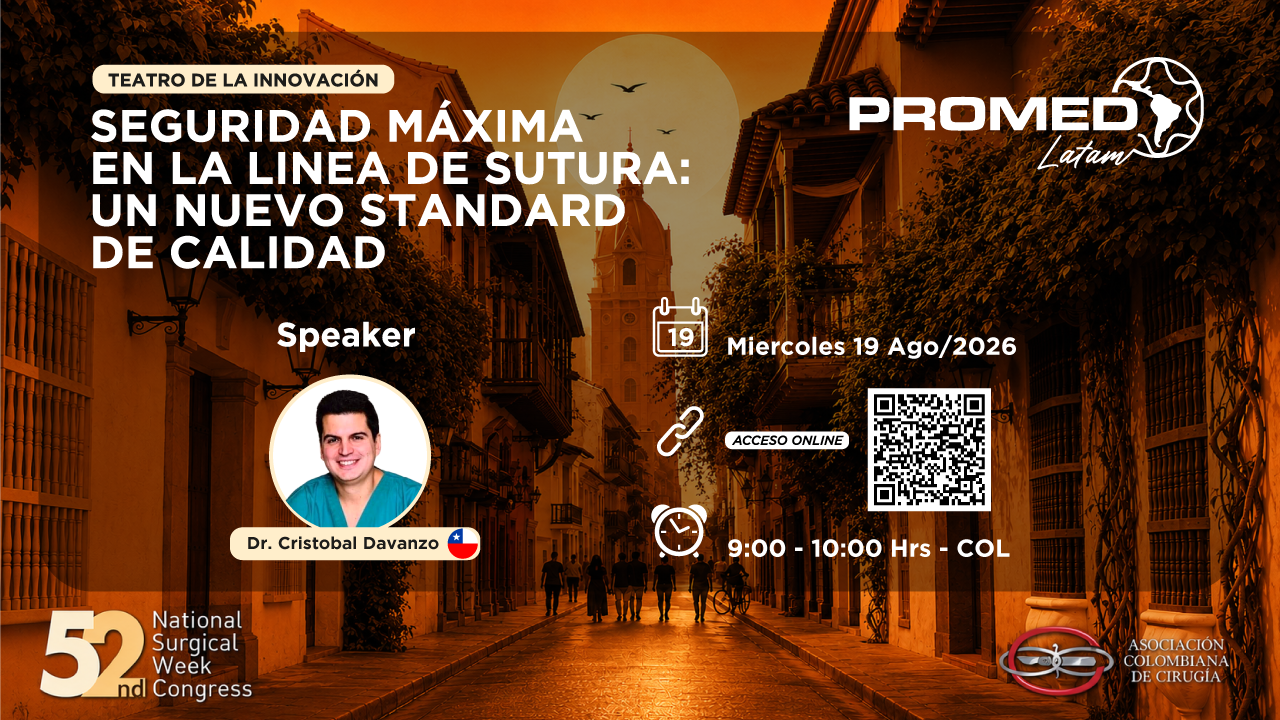 TEATRO DE LA INNOVACIÓN

SEGURIDAD MÁXIMA EN LA LINEA DE SUTURA: UN NUEVO STANDARD DE CALIDAD

PROMED Latam

Speaker

Dr. Cristobal Davanzo

19

Miercoles 19 Ago/2026

ACCESO ONLINE

9:00 - 10:00 Hrs - COL

52nd National Surgical Week Congress

ASOCIACIÓN COLOMBIANA DE CIRUGÍA